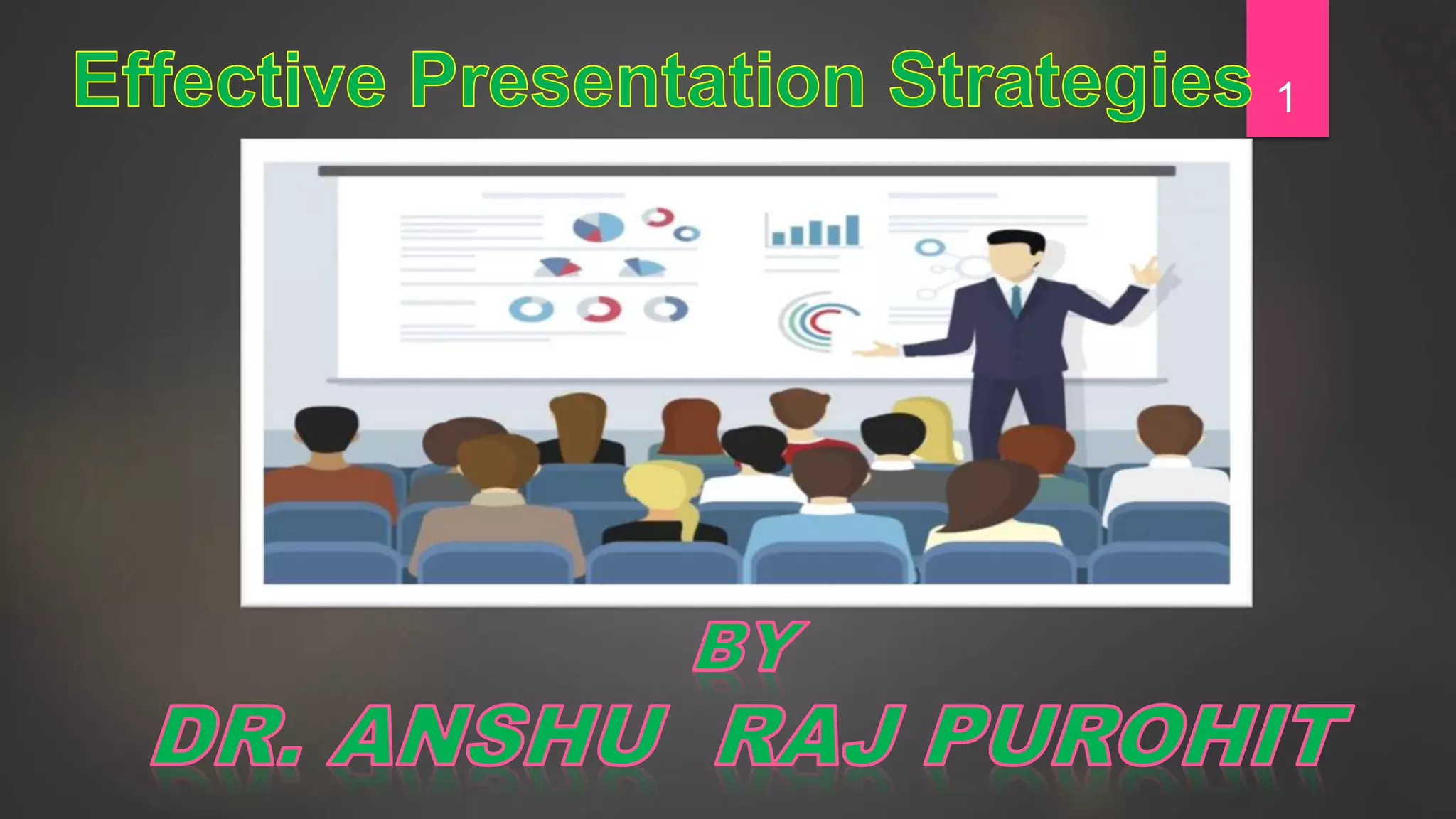 Effective Presentation Strategies

1

BY

DR. ANSHU RAJ PUROHIT